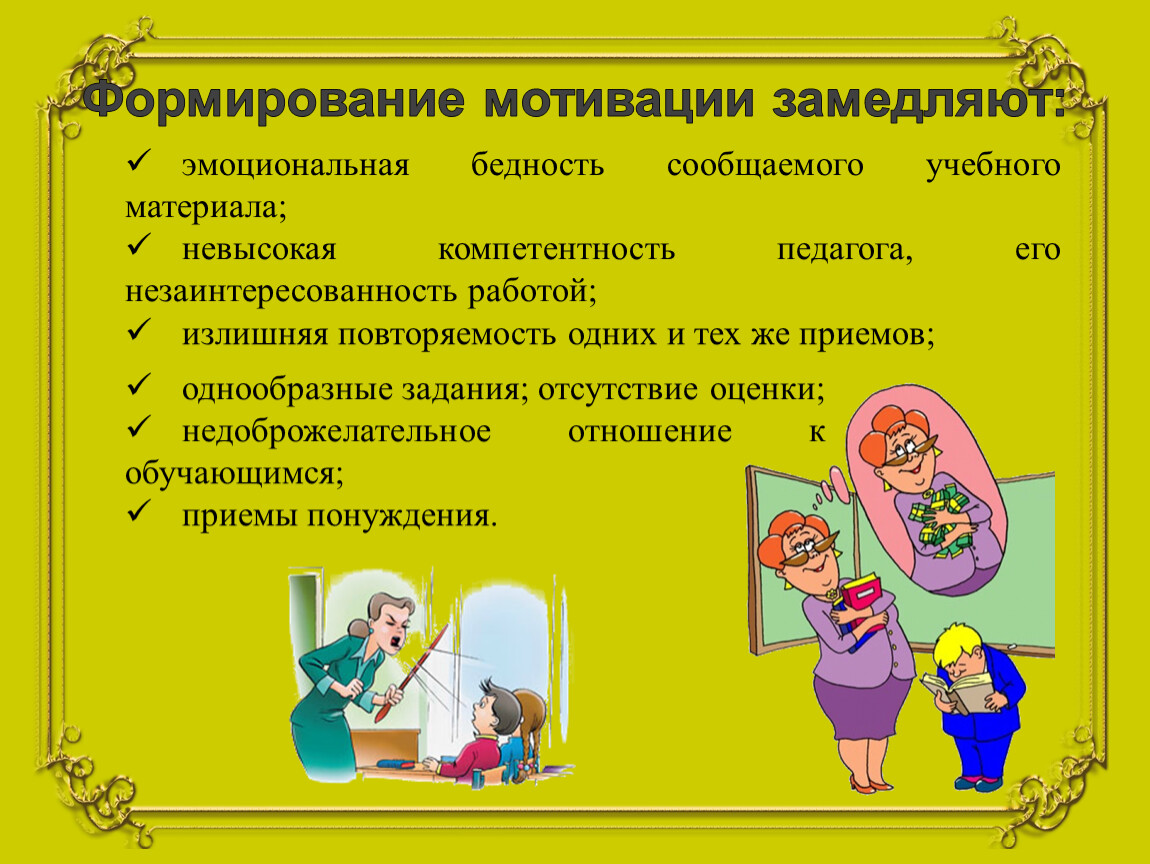 Формирование мотивации замедляют:

✓ эмоциональная бедность сообщаемого учебного материала;
✓ невысокая компетентность педагога, его незаинтересованность работой;
✓ излишняя повторяемость одних и тех же приемов;
✓ однообразные задания; отсутствие оценки;
✓ недоброжелательное отношение к обучающимся;
✓ приемы понуждения.